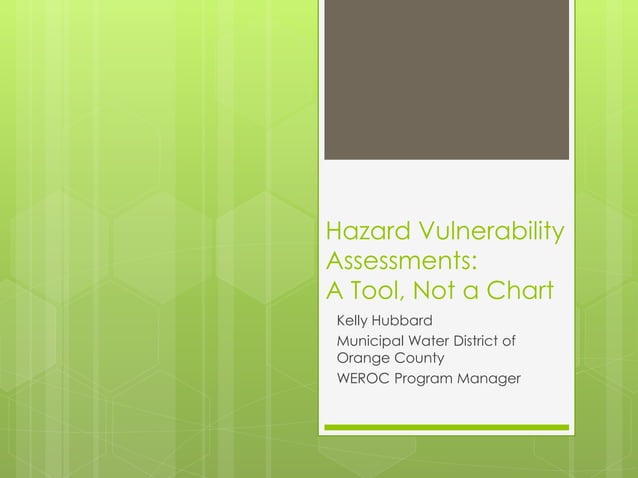 Hazard Vulnerability Assessments:
A Tool, Not a Chart

Kelly Hubbard
Municipal Water District of Orange County
WEROC Program Manager